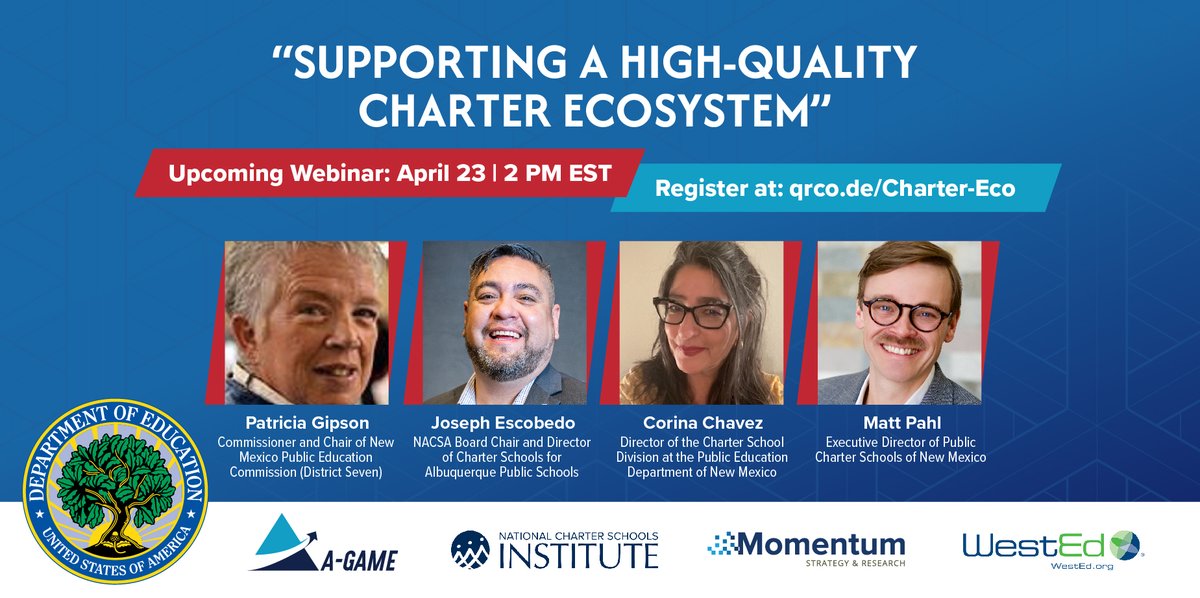 "SUPPORTING A HIGH-QUALITY CHARTER ECOSYSTEM"

Upcoming Webinar: April 23 | 2 PM EST

Register at: qrco.de/Charter-Eco

Patricia Gipson
Commissioner and Chair of New Mexico Public Education Commission (District Seven)

Joseph Escobedo
NACSA Board Chair and Director of Charter Schools for Albuquerque Public Schools

Corina Chavez
Director of the Charter School Division at the Public Education Department of New Mexico

Matt Pahl
Executive Director of Public Charter Schools of New Mexico

DEPARTMENT OF EDUCATION
UNITED STATES OF AMERICA

A-GAME

NATIONAL CHARTER SCHOOLS INSTITUTE

Momentum
STRATEGY & RESEARCH

WestEd
WestEd.org